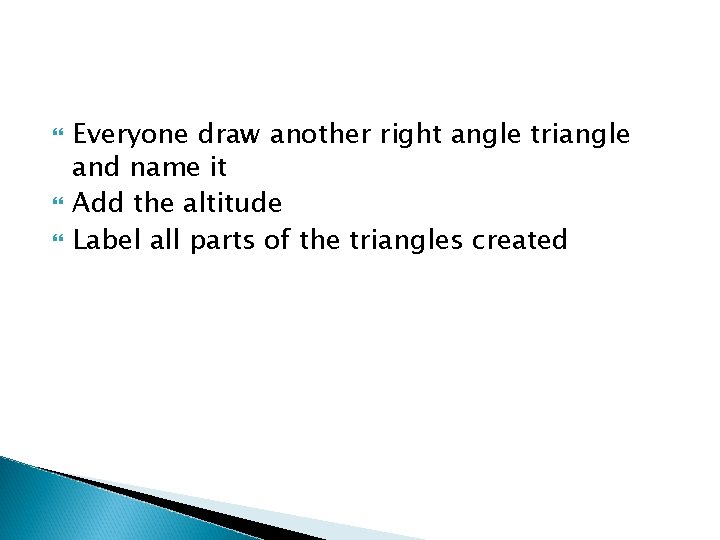 Everyone draw another right angle triangle and name it
Add the altitude
Label all parts of the triangles created